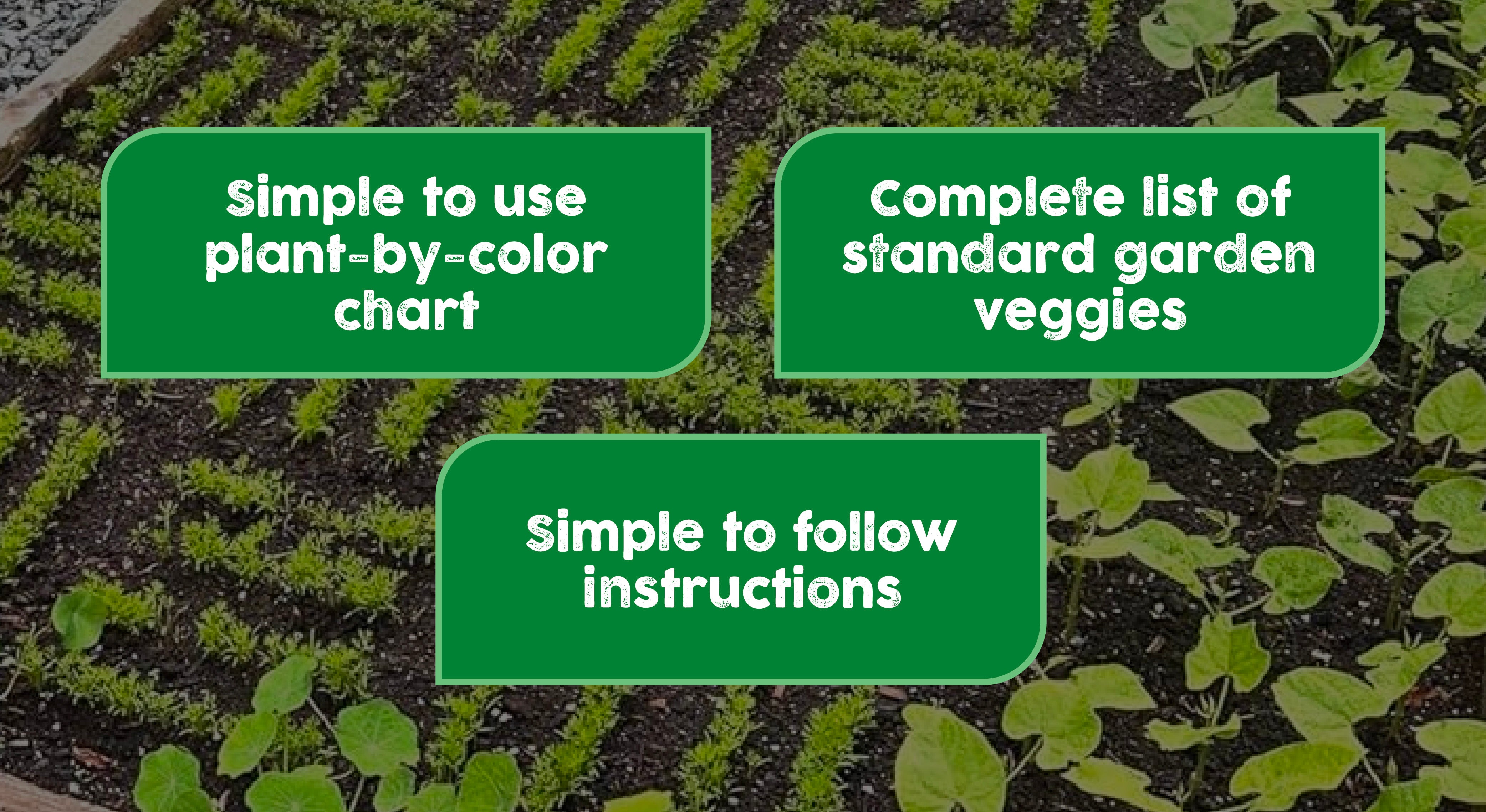 Simple to use plant-by-color chart

Complete list of standard garden veggies

Simple to follow instructions